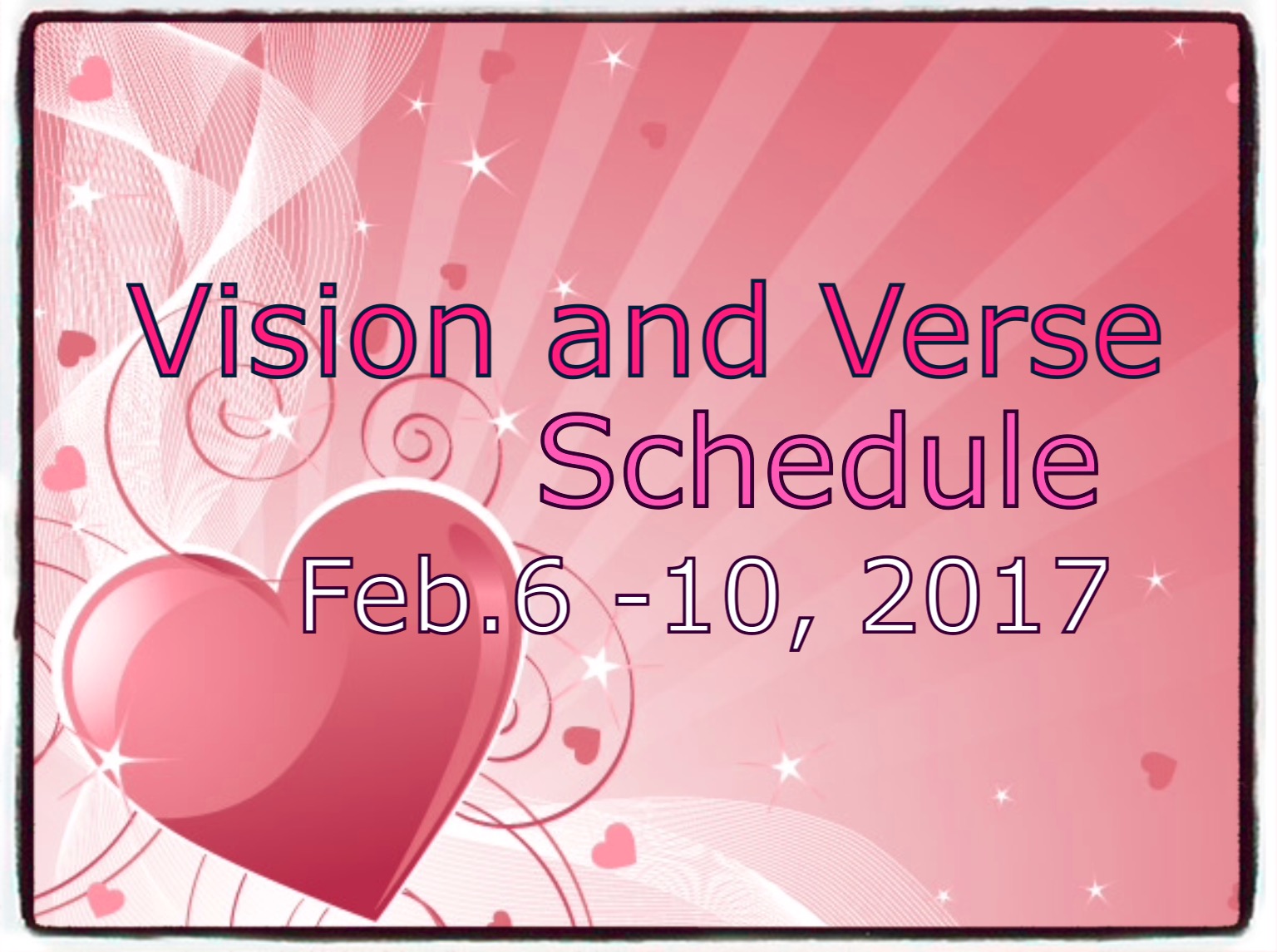 Vision and Verse
Schedule
Feb.6 -10, 2017